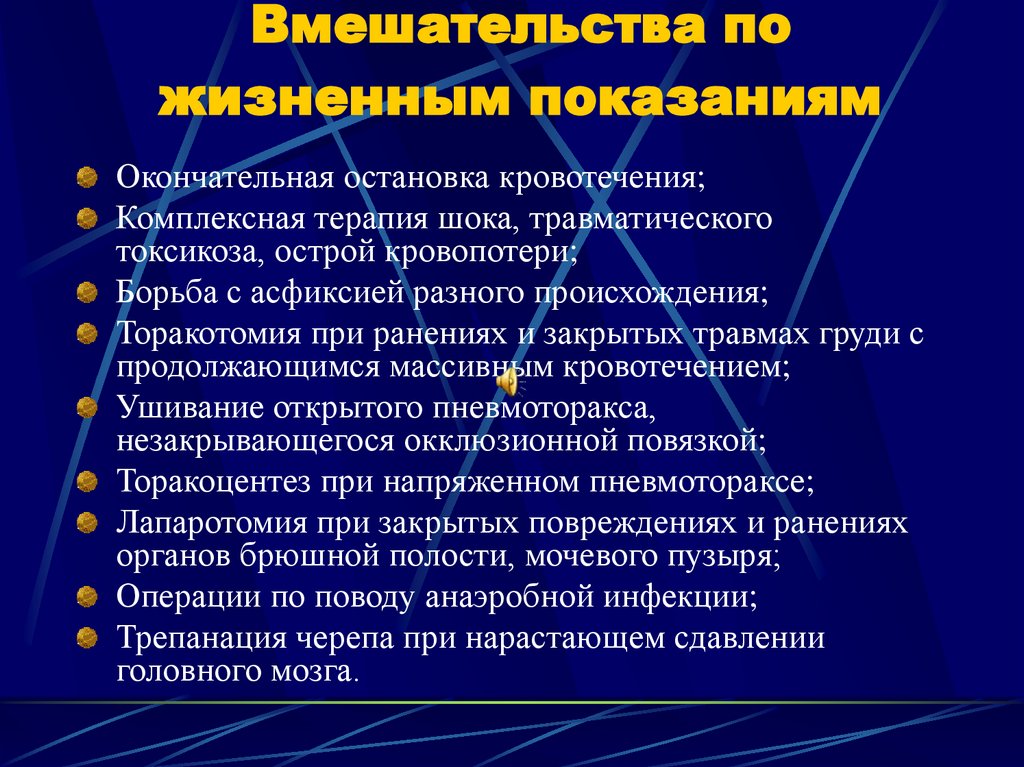 Вмешательства по жизненным показаниям

Окончательная остановка кровотечения;

Комплексная терапия шока, травматического токсикоза, острой кровопотери;

Борьба с асфиксией разного происхождения;

Торакотомия при ранениях и закрытых травмах груди с продолжающимся массивным кровотечением;

Ушивание открытого пневмоторакса, незакрывающегося окклюзионной повязкой;

Торакоцентез при напряженном пневмотораксе;

Лапаротомия при закрытых повреждениях и ранениях органов брюшной полости, мочевого пузыря;

Операции по поводу анаэробной инфекции;

Трепанация черепа при нарастающем сдавлении головного мозга.